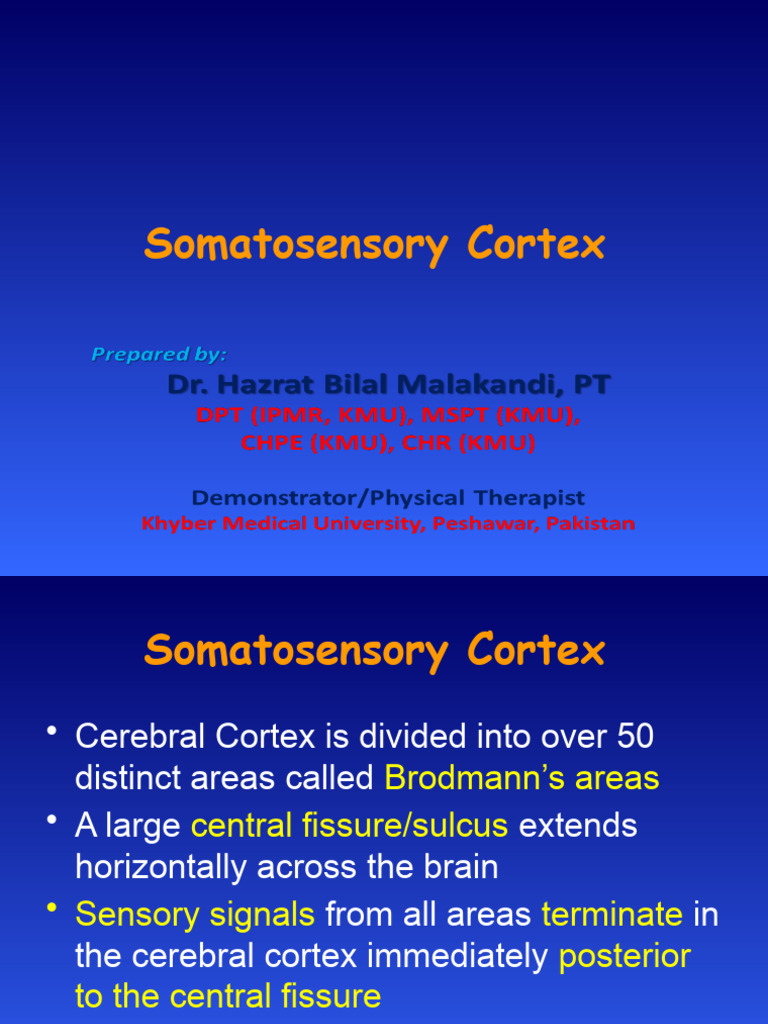 Somatosensory Cortex

Prepared by:
Dr. Hazrat Bilal Malakandi, PT
DPT (IPMR, KMU), MSPT (KMU),
CHPE (KMU), CHR (KMU)

Demonstrator/Physical Therapist
Khyber Medical University, Peshawar, Pakistan

Somatosensory Cortex

• Cerebral Cortex is divided into over 50 distinct areas called Brodmann's areas
• A large central fissure/sulcus extends horizontally across the brain
• Sensory signals from all areas terminate in the cerebral cortex immediately posterior to the central fissure